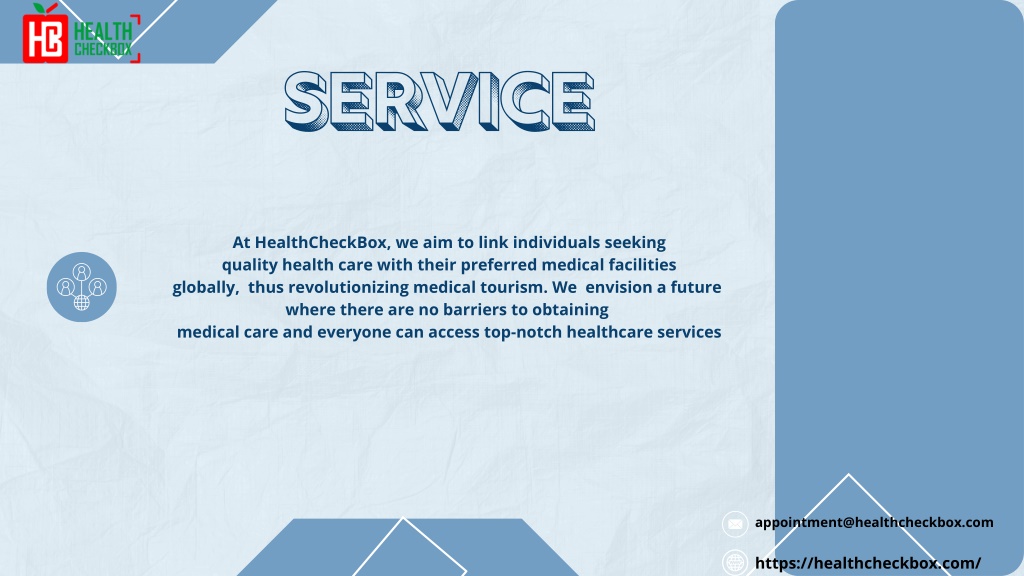 HC HEALTH CHECKBOX

SERVICE

At HealthCheckBox, we aim to link individuals seeking quality health care with their preferred medical facilities globally, thus revolutionizing medical tourism. We envision a future where there are no barriers to obtaining medical care and everyone can access top-notch healthcare services

appointment@healthcheckbox.com

https://healthcheckbox.com/